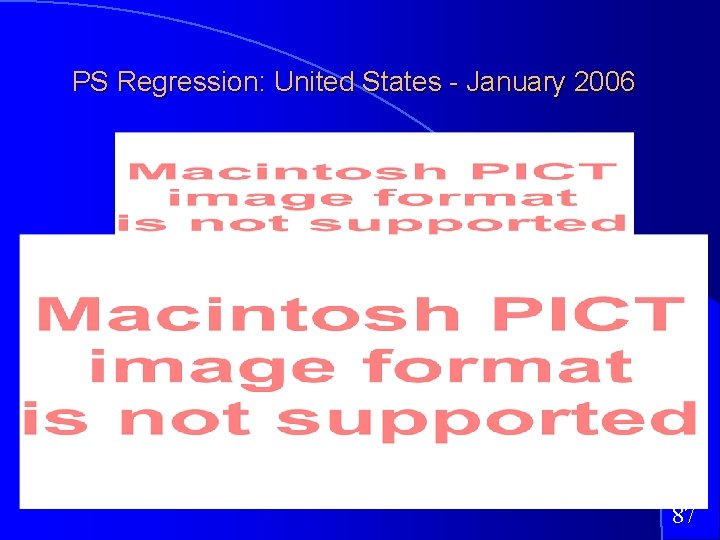 PS Regression: United States - January 2006

Macintosh PICT image format is not supported

Macintosh PICT image format is not supported

87